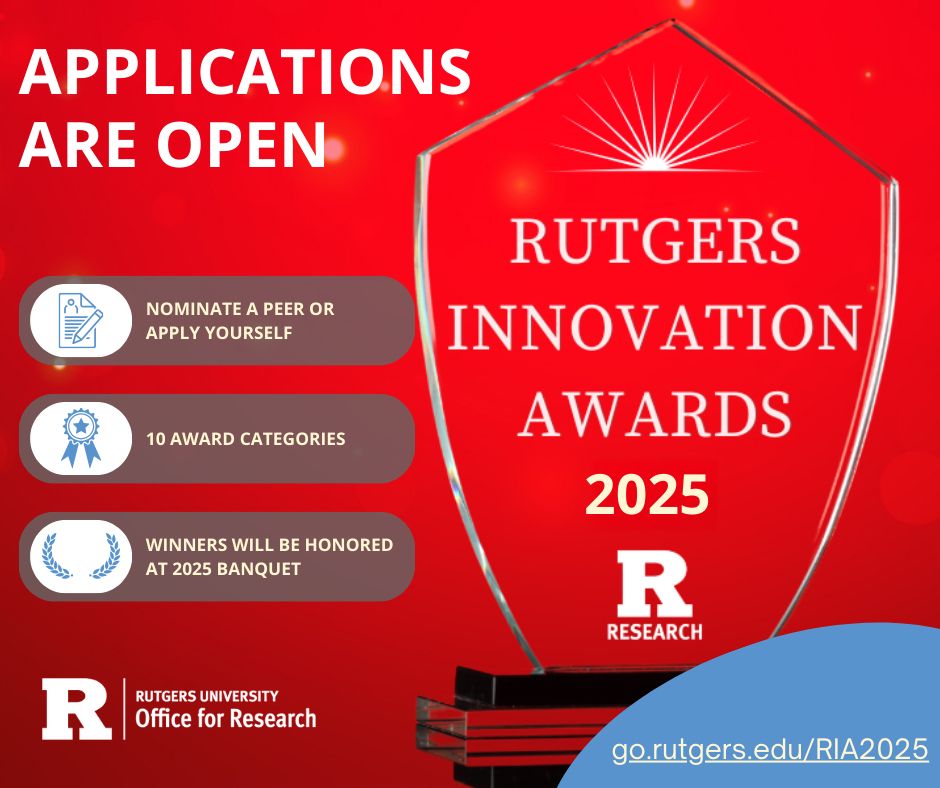 APPLICATIONS ARE OPEN

NOMINATE A PEER OR APPLY YOURSELF

10 AWARD CATEGORIES

WINNERS WILL BE HONORED AT 2025 BANQUET

RUTGERS INNOVATION AWARDS 2025

R
RESEARCH

R
RUTGERS UNIVERSITY
Office for Research

go.rutgers.edu/RIA2025